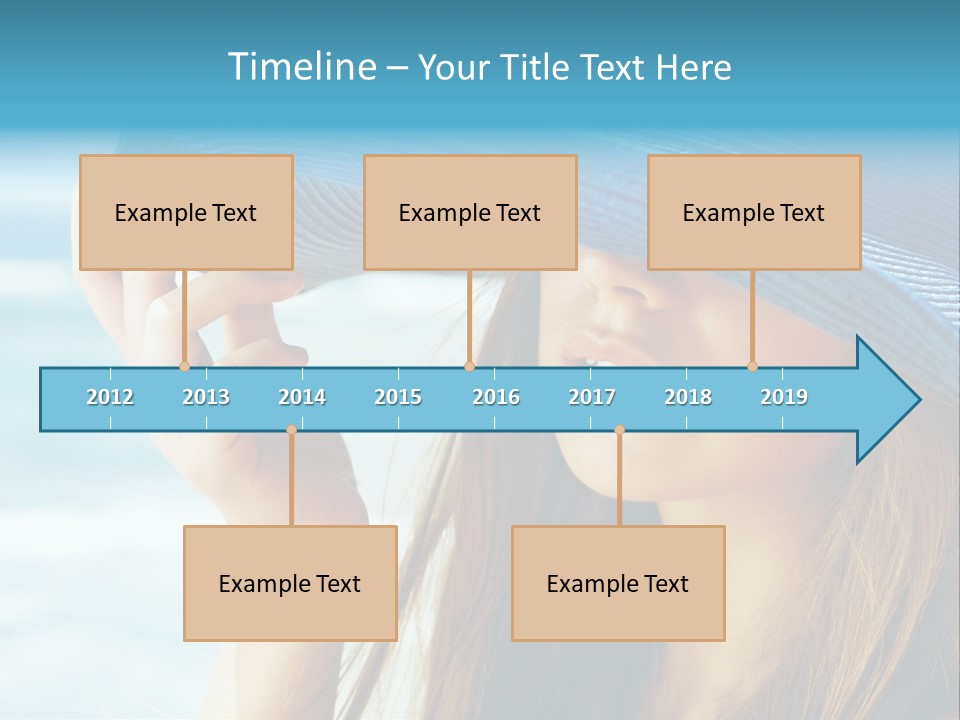 Timeline – Your Title Text Here

Example Text

Example Text

Example Text

2012 2013 2014 2015 2016 2017 2018 2019

Example Text

Example Text